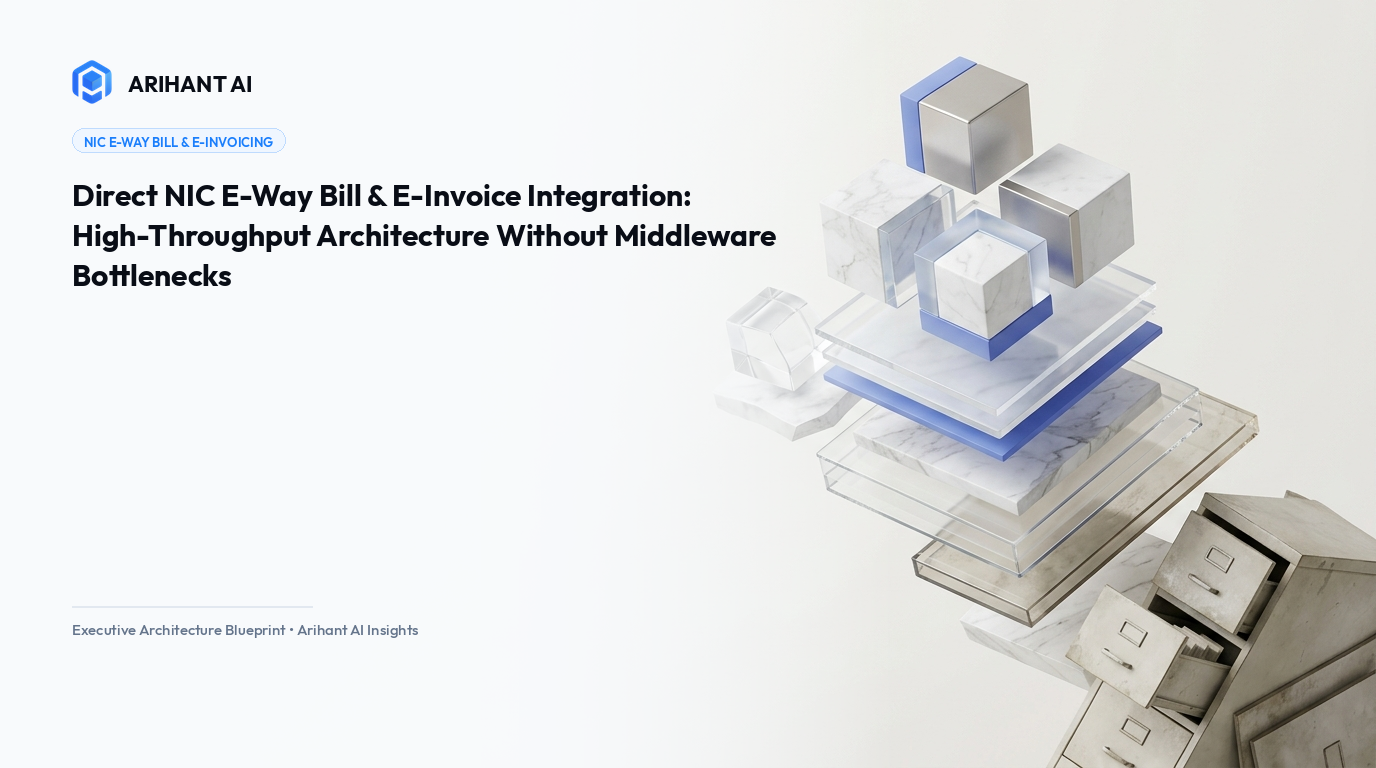 ARIHANT AI

NIC E-WAY BILL & E-INVOICING

Direct NIC E-Way Bill & E-Invoice Integration: High-Throughput Architecture Without Middleware Bottlenecks

Executive Architecture Blueprint • Arihant AI Insights